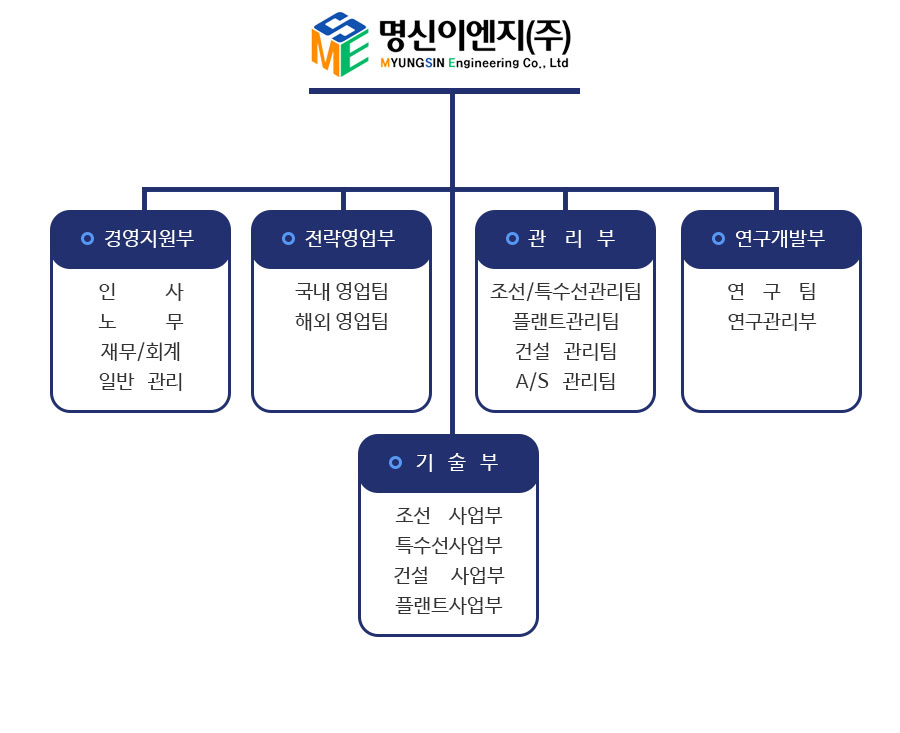 SME
명신이엔지(주)
MYUNGSIN Engineering Co., Ltd

경영지원부
인 사
노 무
재무/회계
일반 관리

전략영업부
국내 영업팀
해외 영업팀

관 리 부
조선/특수선관리팀
플랜트관리팀
건설 관리팀
A/S 관리팀

연구개발부
연 구 팀
연구관리부

기 술 부
조선 사업부
특수선사업부
건설 사업부
플랜트사업부